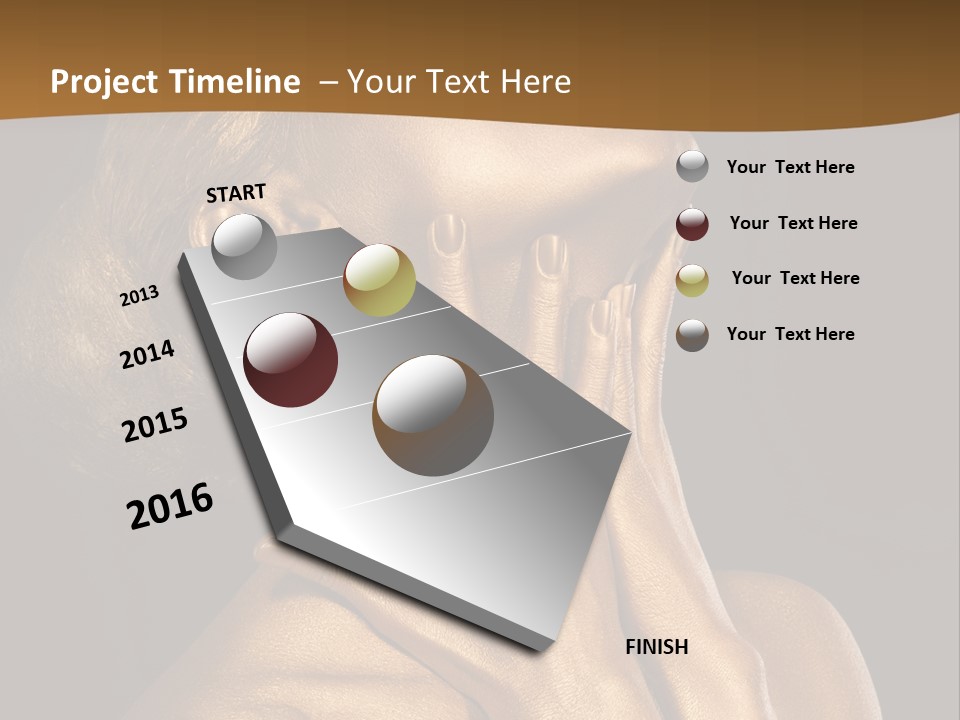 Project Timeline – Your Text Here

START

2013

2014

2015

2016

FINISH

Your Text Here

Your Text Here

Your Text Here

Your Text Here